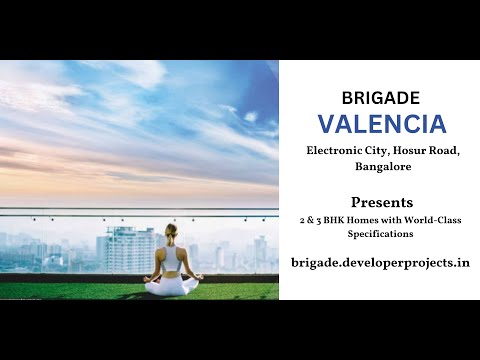 BRIGADE
VALENCIA

Electronic City, Hosur Road, Bangalore

Presents

2 & 3 BHK Homes with World-Class Specifications

brigade.developerprojects.in